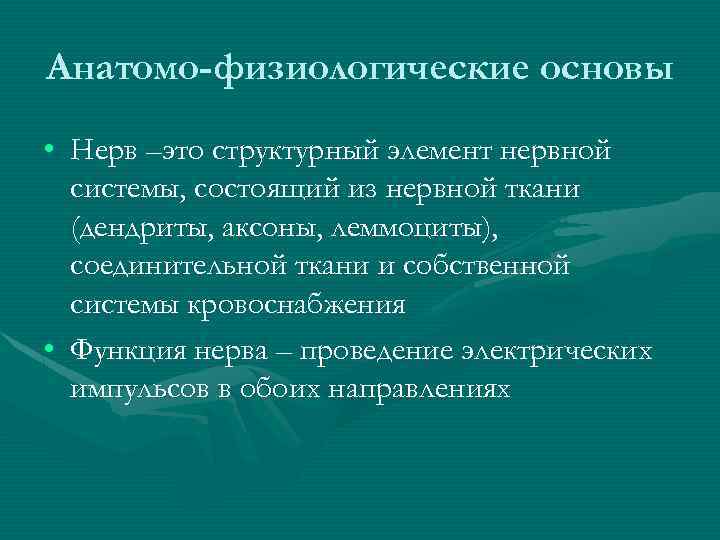 Анатомо-физиологические основы

• Нерв –это структурный элемент нервной системы, состоящий из нервной ткани (дендриты, аксоны, леммоциты), соединительной ткани и собственной системы кровоснабжения

• Функция нерва – проведение электрических импульсов в обоих направлениях